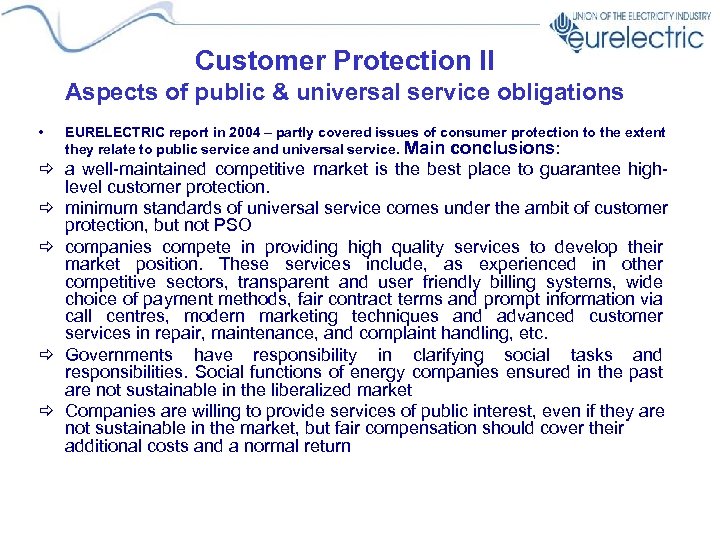 UNION OF THE ELECTRICITY INDUSTRY
eurelectric

Customer Protection II
Aspects of public & universal service obligations

• EURELECTRIC report in 2004 – partly covered issues of consumer protection to the extent they relate to public service and universal service. Main conclusions:

⇨ a well-maintained competitive market is the best place to guarantee high-level customer protection.

⇨ minimum standards of universal service comes under the ambit of customer protection, but not PSO

⇨ companies compete in providing high quality services to develop their market position. These services include, as experienced in other competitive sectors, transparent and user friendly billing systems, wide choice of payment methods, fair contract terms and prompt information via call centres, modern marketing techniques and advanced customer services in repair, maintenance, and complaint handling, etc.

⇨ Governments have responsibility in clarifying social tasks and responsibilities. Social functions of energy companies ensured in the past are not sustainable in the liberalized market

⇨ Companies are willing to provide services of public interest, even if they are not sustainable in the market, but fair compensation should cover their additional costs and a normal return